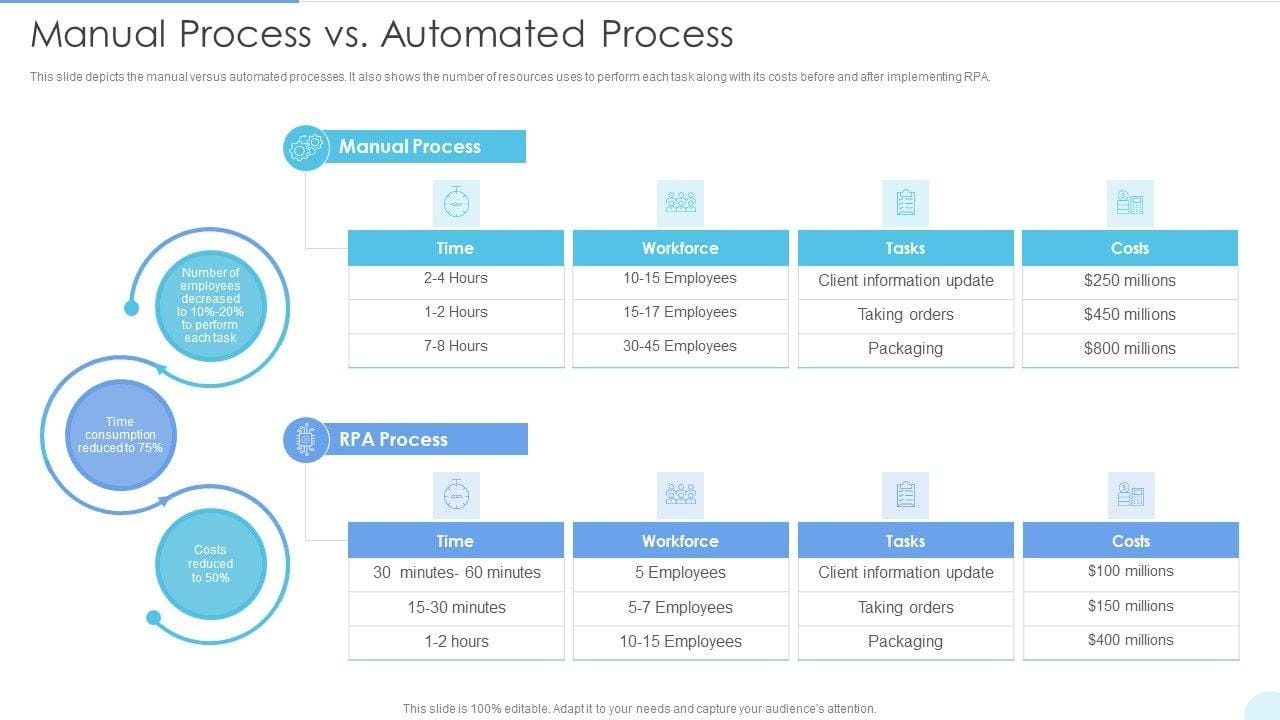 Manual Process vs. Automated Process

This slide depicts the manual versus automated processes. It also shows the number of resources uses to perform each task along with its costs before and after implementing RPA.

Number of employees decreased to 10%-20% to perform each task

Time consumption reduced to 75%

Costs reduced to 50%

Manual Process

| Time | Workforce | Tasks | Costs |
|---|---|---|---|
| 2-4 Hours | 10-15 Employees | Client information update | $250 millions |
| 1-2 Hours | 15-17 Employees | Taking orders | $450 millions |
| 7-8 Hours | 30-45 Employees | Packaging | $800 millions |

RPA Process

| Time | Workforce | Tasks | Costs |
|---|---|---|---|
| 30 minutes- 60 minutes | 5 Employees | Client information update | $100 millions |
| 15-30 minutes | 5-7 Employees | Taking orders | $150 millions |
| 1-2 hours | 10-15 Employees | Packaging | $400 millions |

This slide is 100% editable. Adapt it to your needs and capture your audience's attention.